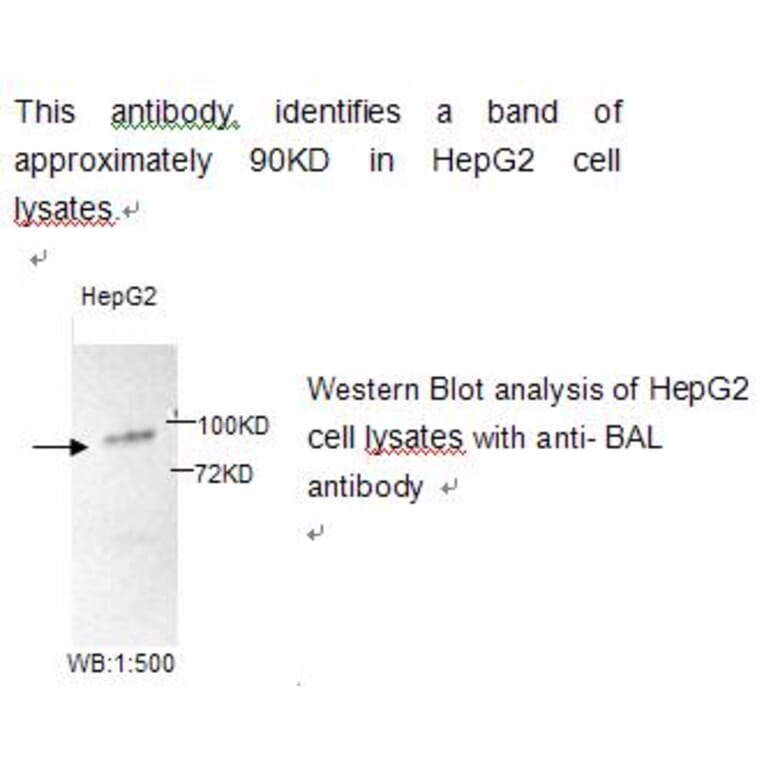 This antibody identifies a band of approximately 90KD in HepG2 cell lysates.

HepG2

100KD
72KD

WB:1:500

Western Blot analysis of HepG2 cell lysates with anti- BAL antibody